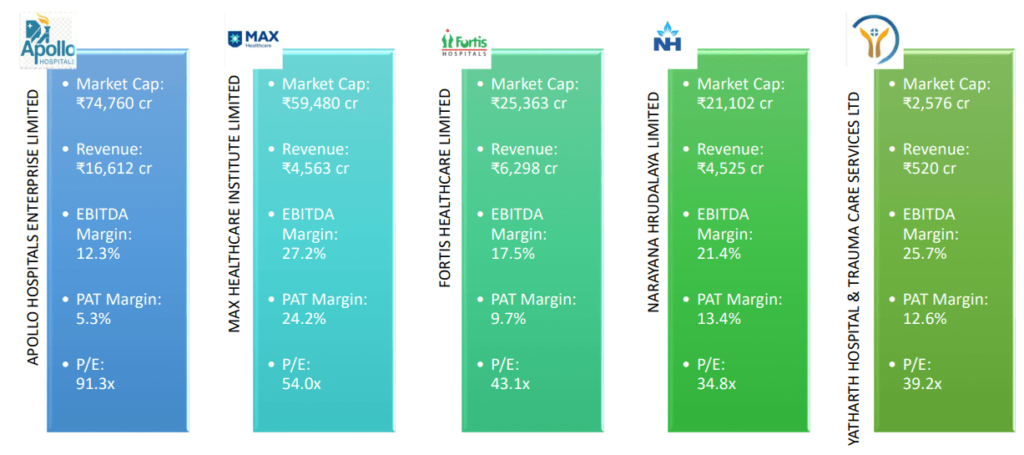 Apollo HOSPITALS

APOLLO HOSPITALS ENTERPRISE LIMITED

• Market Cap: ₹74,760 cr

• Revenue: ₹16,612 cr

• EBITDA Margin: 12.3%

• PAT Margin: 5.3%

• P/E: 91.3x

MAX Healthcare

MAX HEALTHCARE INSTITUTE LIMITED

• Market Cap: ₹59,480 cr

• Revenue: ₹4,563 cr

• EBITDA Margin: 27.2%

• PAT Margin: 24.2%

• P/E: 54.0x

Fortis HOSPITALS

FORTIS HEALTHCARE LIMITED

• Market Cap: ₹25,363 cr

• Revenue: ₹6,298 cr

• EBITDA Margin: 17.5%

• PAT Margin: 9.7%

• P/E: 43.1x

NH

NARAYANA HRUDALAYA LIMITED

• Market Cap: ₹21,102 cr

• Revenue: ₹4,525 cr

• EBITDA Margin: 21.4%

• PAT Margin: 13.4%

• P/E: 34.8x

YATHARTH HOSPITAL & TRAUMA CARE SERVICES LTD

• Market Cap: ₹2,576 cr

• Revenue: ₹520 cr

• EBITDA Margin: 25.7%

• PAT Margin: 12.6%

• P/E: 39.2x